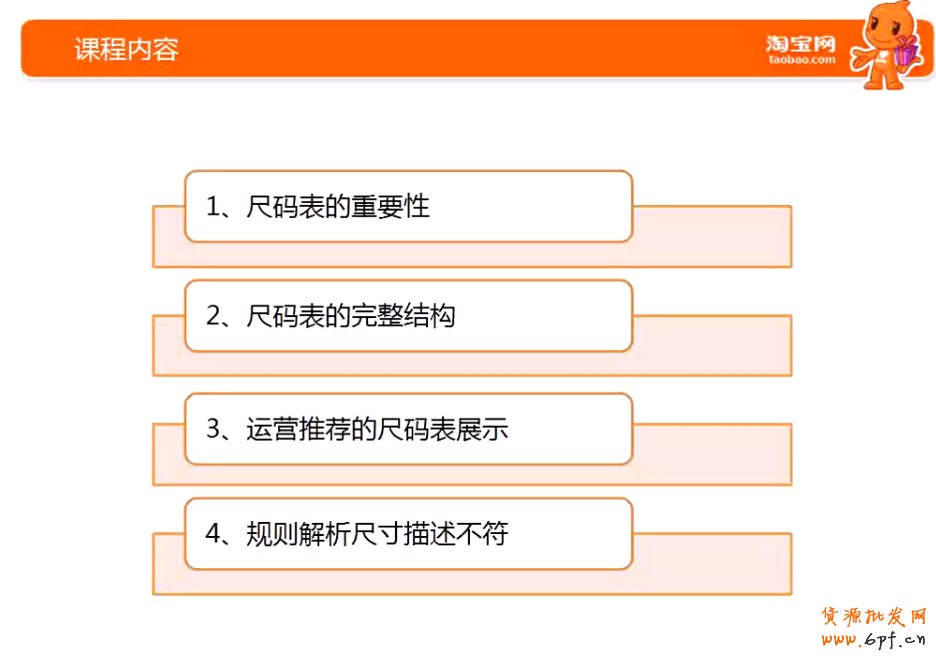 课程内容

淘宝网
taobao.com

1、尺码表的重要性

2、尺码表的完整结构

3、运营推荐的尺码表展示

4、规则解析尺寸描述不符

货源批发网
www.6pf.cn